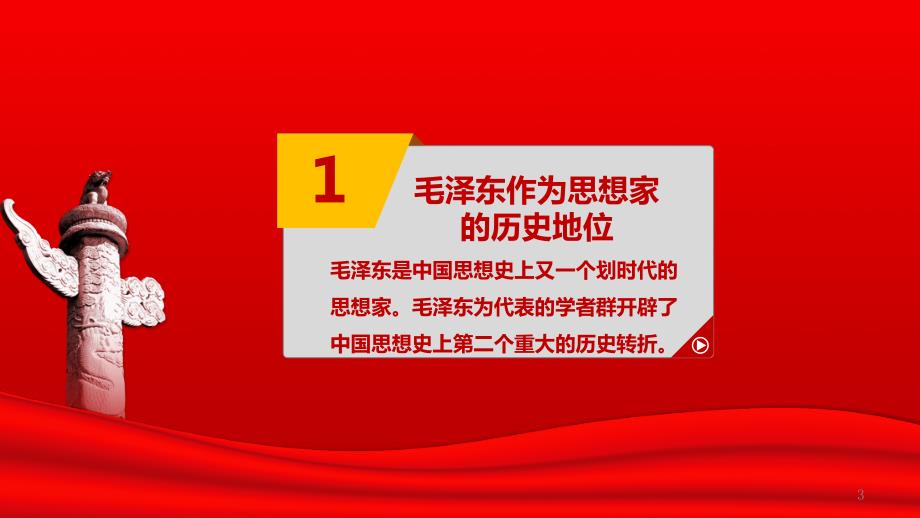 1

毛泽东作为思想家的历史地位

毛泽东是中国思想史上又一个划时代的思想家。毛泽东为代表的学者群开辟了中国思想史上第二个重大的历史转折。

3